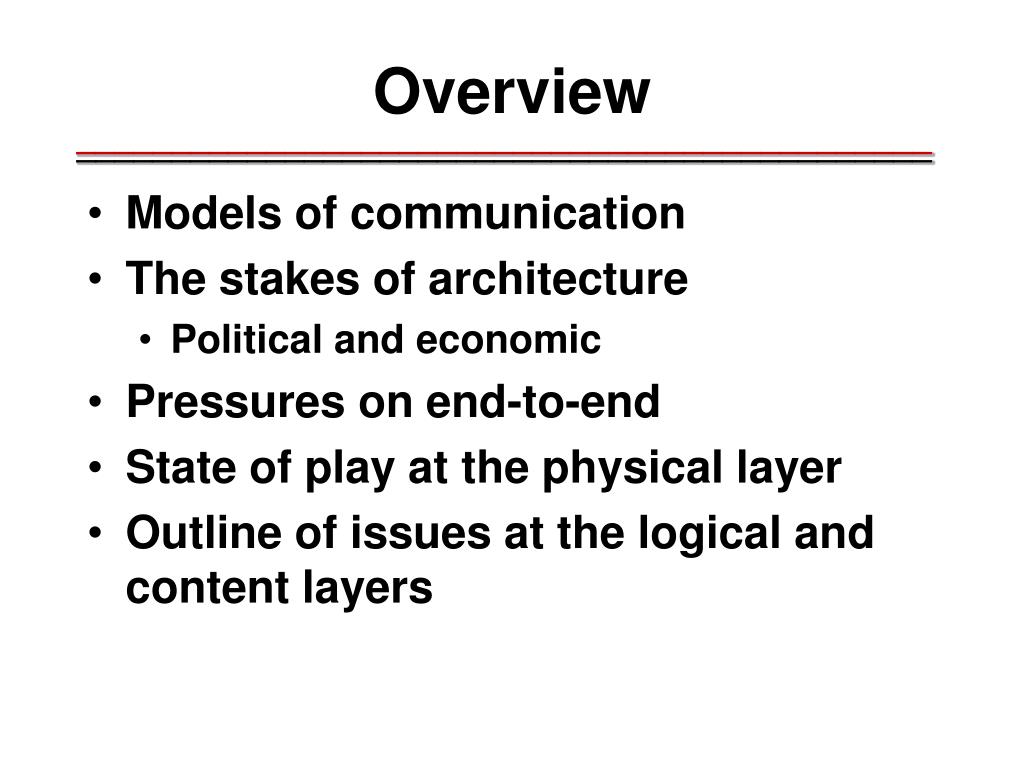 Overview

• Models of communication
• The stakes of architecture
  • Political and economic
• Pressures on end-to-end
• State of play at the physical layer
• Outline of issues at the logical and content layers